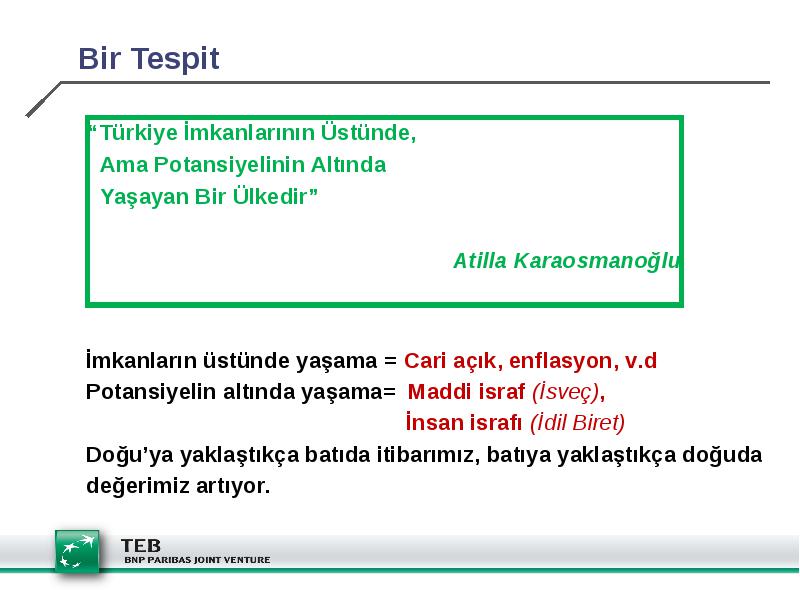 Bir Tespit

“Türkiye İmkanlarının Üstünde,
Ama Potansiyelinin Altında
Yaşayan Bir Ülkedir”

Atilla Karaosmanoğlu

İmkanların üstünde yaşama = Cari açık, enflasyon, v.d
Potansiyelin altında yaşama= Maddi israf (İsveç),
İnsan israfı (İdil Biret)
Doğu’ya yaklaştıkça batıda itibarımız, batıya yaklaştıkça doğuda değerimiz artıyor.

TEB
BNP PARIBAS JOINT VENTURE